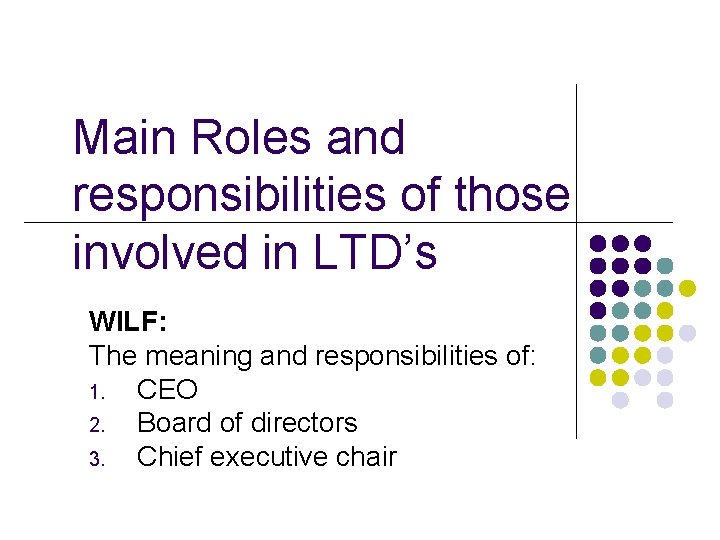 Main Roles and responsibilities of those involved in LTD’s

WILF:
The meaning and responsibilities of:
1. CEO
2. Board of directors
3. Chief executive chair